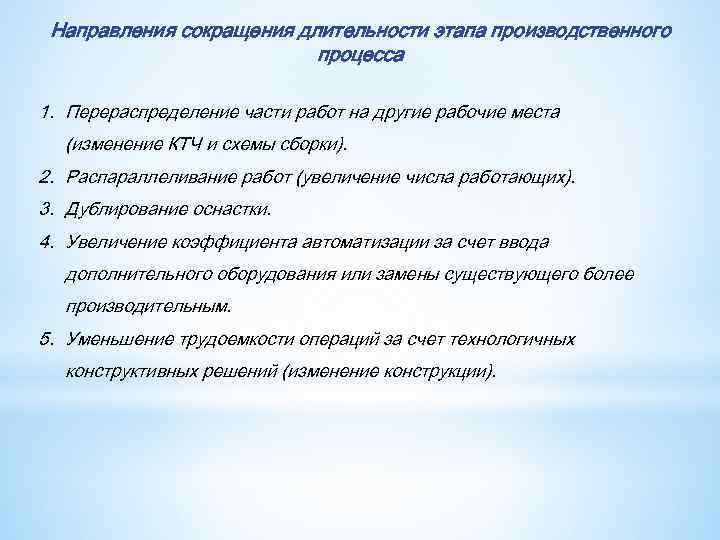 Направления сокращения длительности этапа производственного процесса

1. Перераспределение части работ на другие рабочие места (изменение КТЧ и схемы сборки).
2. Распараллеливание работ (увеличение числа работающих).
3. Дублирование оснастки.
4. Увеличение коэффициента автоматизации за счет ввода дополнительного оборудования или замены существующего более производительным.
5. Уменьшение трудоемкости операций за счет технологичных конструктивных решений (изменение конструкции).